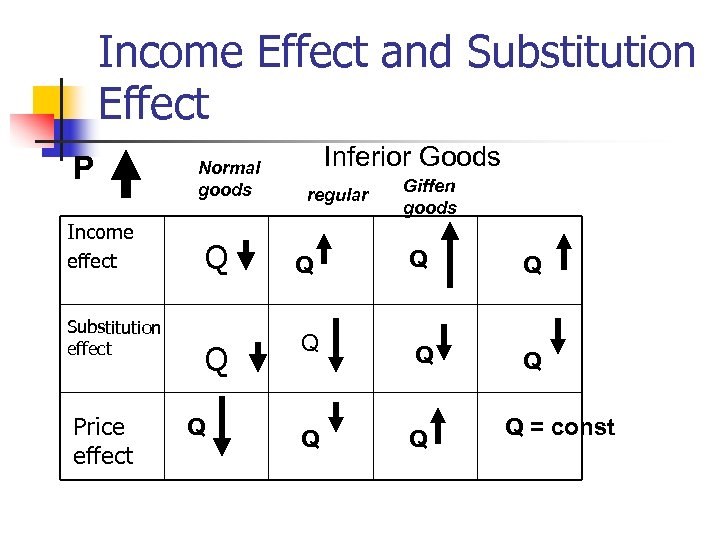 Income Effect and Substitution Effect

P ↑

Inferior Goods

|  | Normal goods | regular | Giffen goods |  |
|---|---|---|---|---|
| Income effect | Q ↓ | Q ↑ | Q ↑ | Q ↑ |
| Substitution effect | Q ↓ | Q ↓ | Q ↓ | Q ↓ |
| Price effect | Q ↓ | Q ↓ | Q ↑ | Q = const |